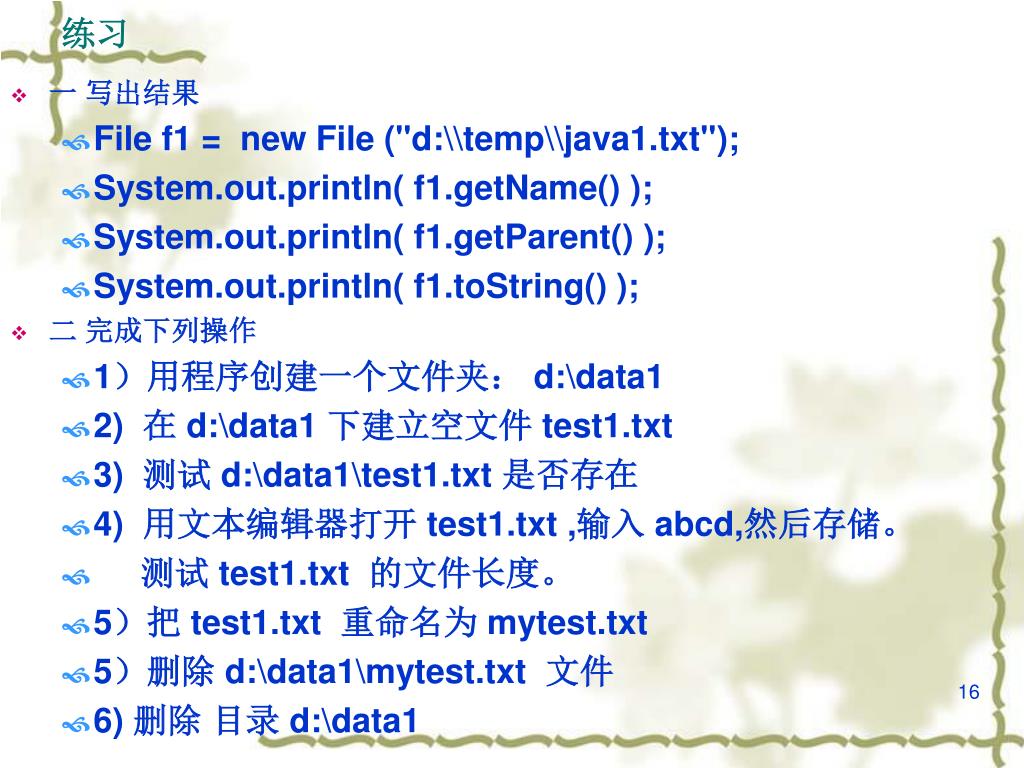 练习

一 写出结果

File f1 = new File ("d:\\temp\\java1.txt");

System.out.println( f1.getName() );

System.out.println( f1.getParent() );

System.out.println( f1.toString() );

二 完成下列操作

1）用程序创建一个文件夹： d:\data1

2) 在 d:\data1 下建立空文件 test1.txt

3) 测试 d:\data1\test1.txt 是否存在

4) 用文本编辑器打开 test1.txt ,输入 abcd,然后存储。

测试 test1.txt 的文件长度。

5）把 test1.txt 重命名为 mytest.txt

5）删除 d:\data1\mytest.txt 文件

6) 删除 目录 d:\data1

16